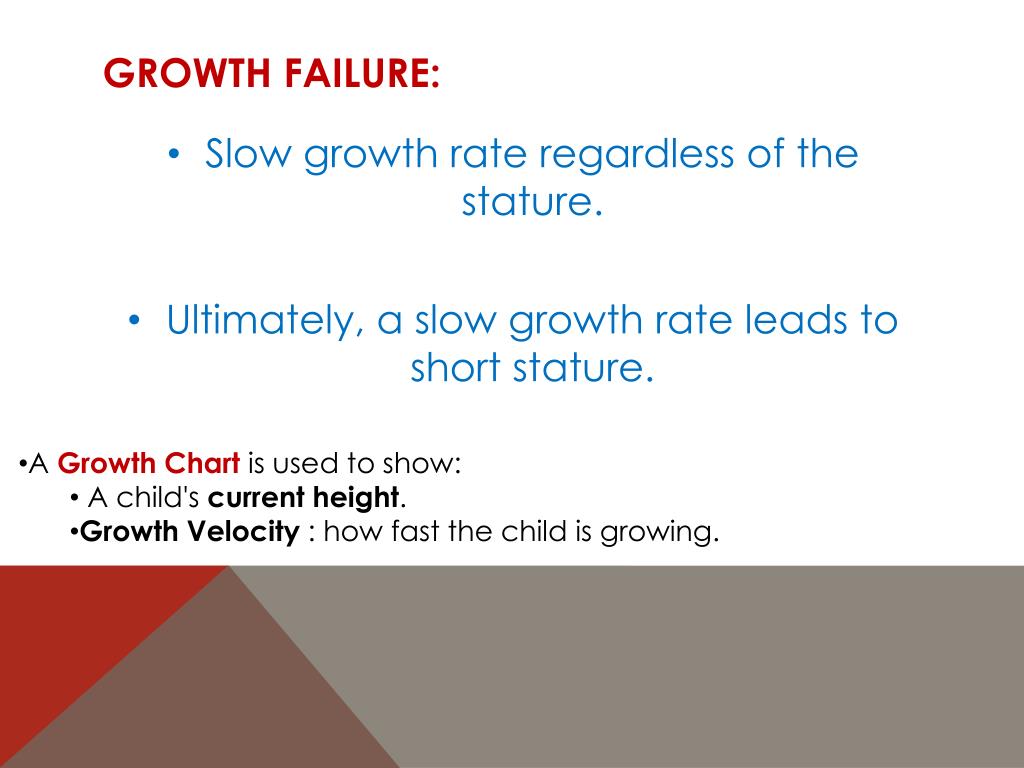 GROWTH FAILURE:

• Slow growth rate regardless of the stature.

• Ultimately, a slow growth rate leads to short stature.

•A Growth Chart is used to show:
• A child's current height.
•Growth Velocity : how fast the child is growing.